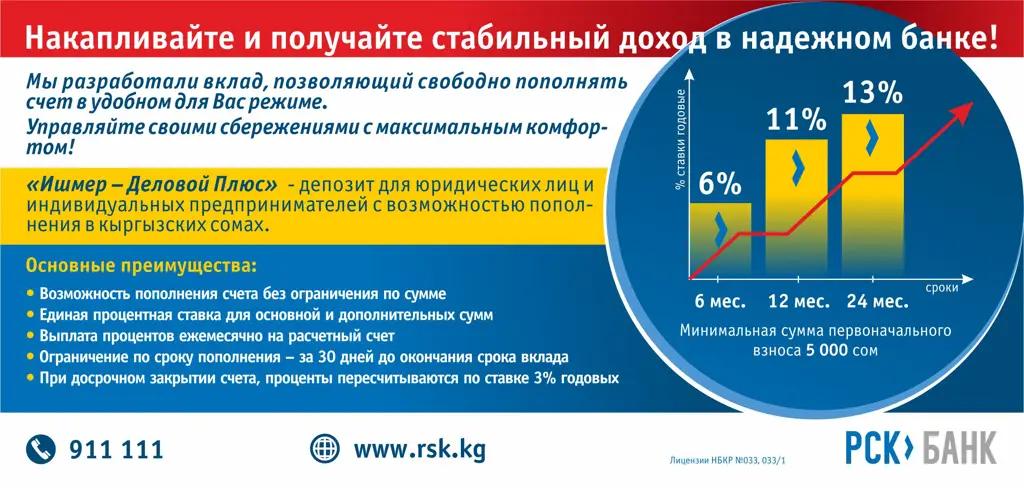 Накапливайте и получайте стабильный доход в надежном банке!

Мы разработали вклад, позволяющий свободно пополнять счет в удобном для Вас режиме.
Управляйте своими сбережениями с максимальным комфортом!

«Ишмер – Деловой Плюс» - депозит для юридических лиц и индивидуальных предпринимателей с возможностью пополнения в кыргызских сомах.

Основные преимущества:
• Возможность пополнения счета без ограничения по сумме
• Единая процентная ставка для основной и дополнительных сумм
• Выплата процентов ежемесячно на расчетный счет
• Ограничение по сроку пополнения – за 30 дней до окончания срока вклада
• При досрочном закрытии счета, проценты пересчитываются по ставке 3% годовых

% ставки годовые
6%
11%
13%
6 мес.
12 мес.
24 мес.
сроки

Минимальная сумма первоначального взноса 5 000 сом

911 111
www.rsk.kg
Лицензии НБКР №033, 033/1
РСК БАНК